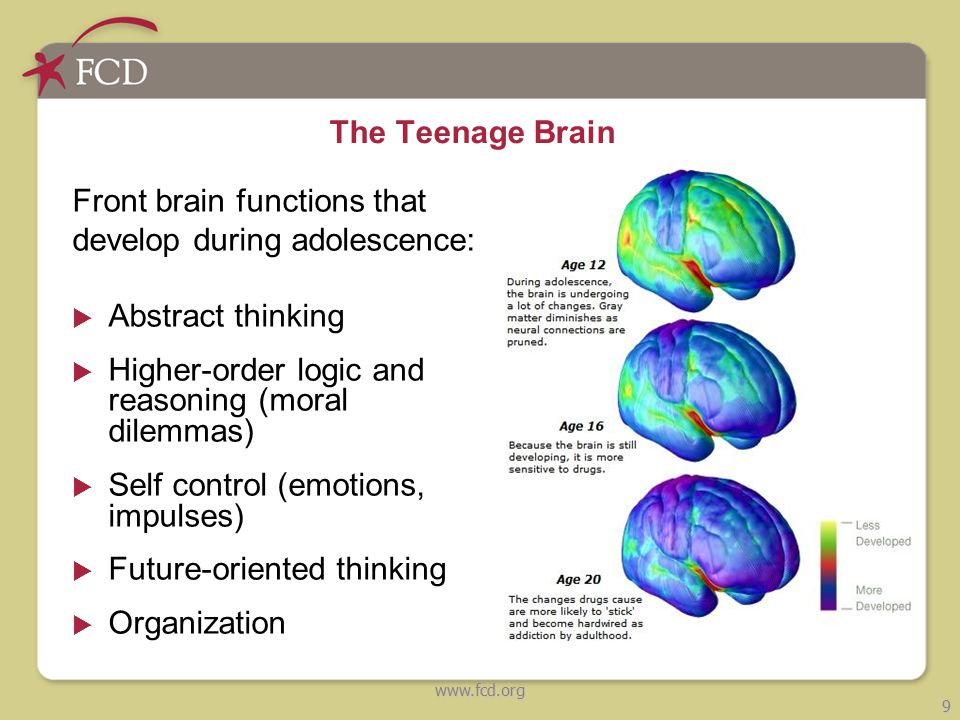 FCD

The Teenage Brain

Front brain functions that develop during adolescence:

▶ Abstract thinking

▶ Higher-order logic and reasoning (moral dilemmas)

▶ Self control (emotions, impulses)

▶ Future-oriented thinking

▶ Organization

Age 12
During adolescence, the brain is undergoing a lot of changes. Gray matter diminishes as neural connections are pruned.

Age 16
Because the brain is still developing, it is more sensitive to drugs.

Age 20
The changes drugs cause are more likely to 'stick' and become hardwired as addiction by adulthood.

Less Developed

More Developed

www.fcd.org

9